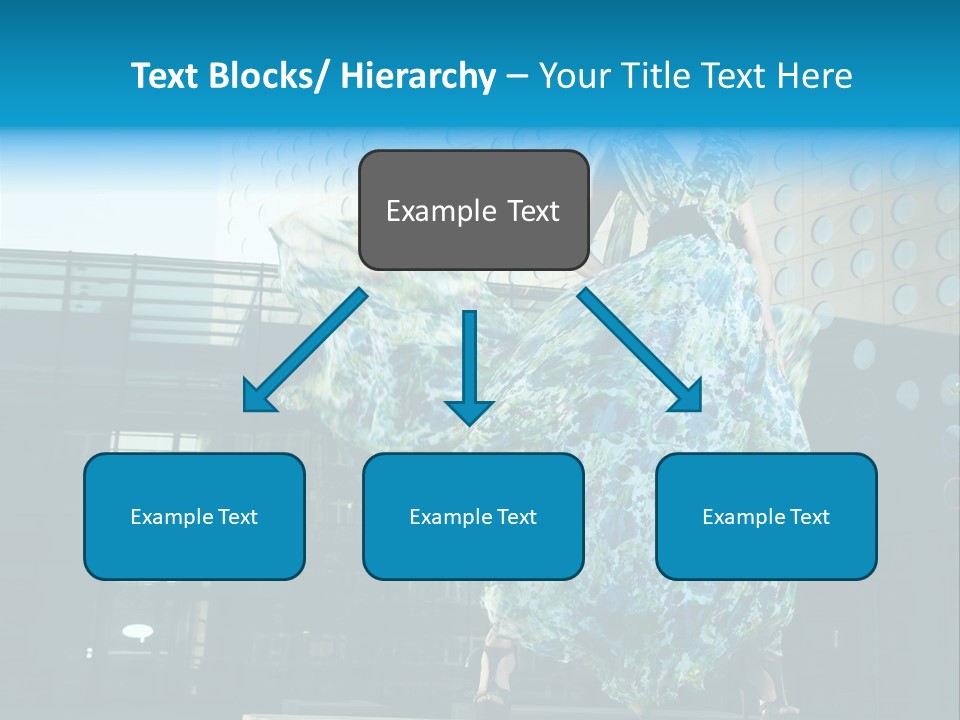 Text Blocks/ Hierarchy – Your Title Text Here

Example Text

Example Text

Example Text

Example Text